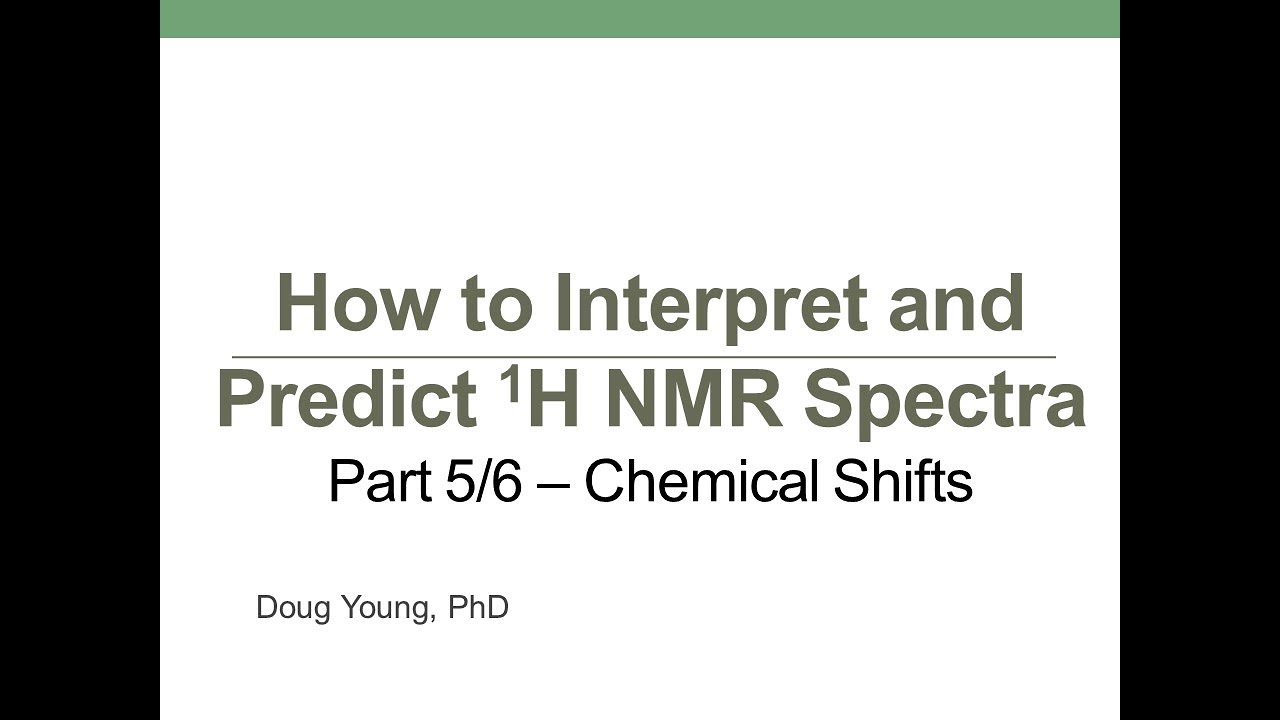 How to Interpret and Predict $^1$H NMR Spectra

Part 5/6 – Chemical Shifts

Doug Young, PhD